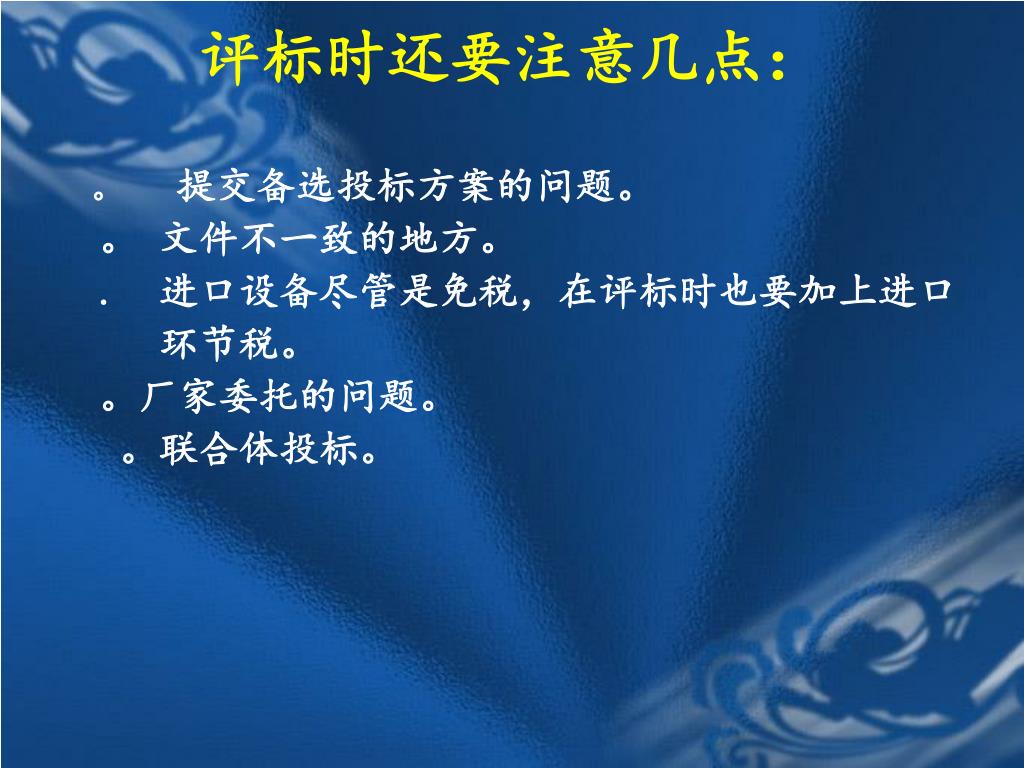 评标时还要注意几点：

。 提交备选投标方案的问题。
。 文件不一致的地方。
. 进口设备尽管是免税，在评标时也要加上进口环节税。
。厂家委托的问题。
。联合体投标。